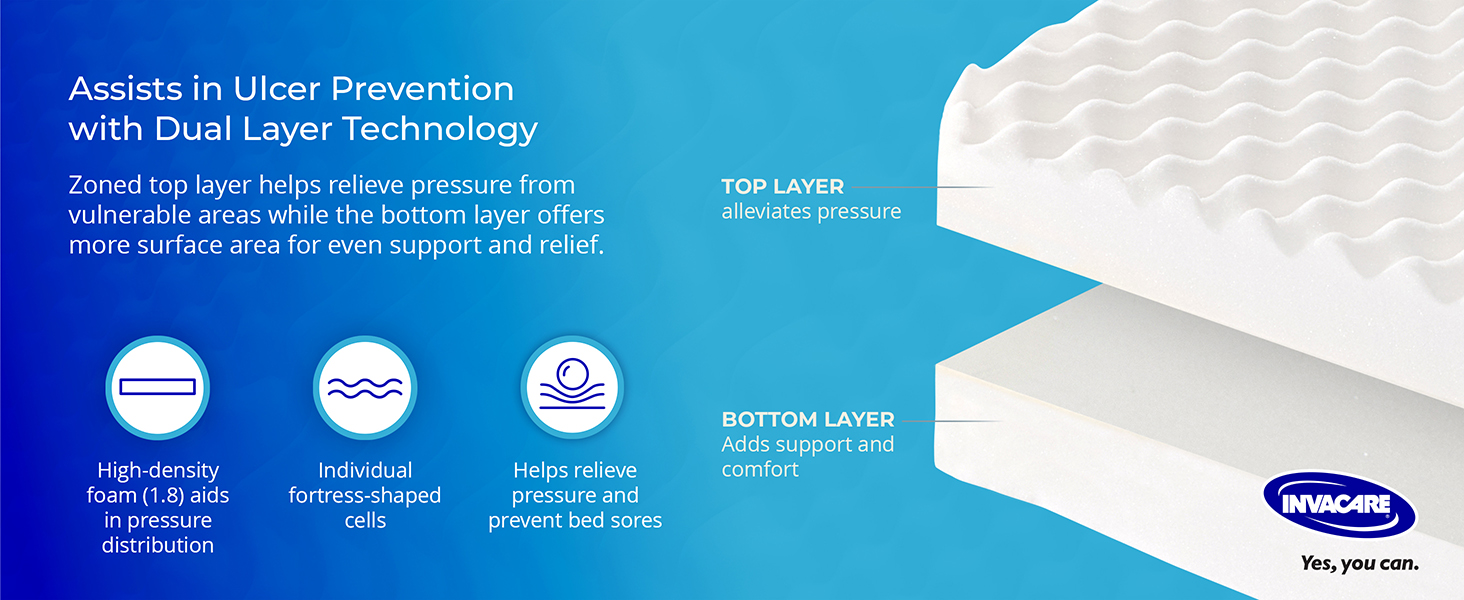 Assists in Ulcer Prevention with Dual Layer Technology

Zoned top layer helps relieve pressure from vulnerable areas while the bottom layer offers more surface area for even support and relief.

High-density foam (1.8) aids in pressure distribution

Individual fortress-shaped cells

Helps relieve pressure and prevent bed sores

TOP LAYER
alleviates pressure

BOTTOM LAYER
Adds support and comfort

INVACARE
Yes, you can.